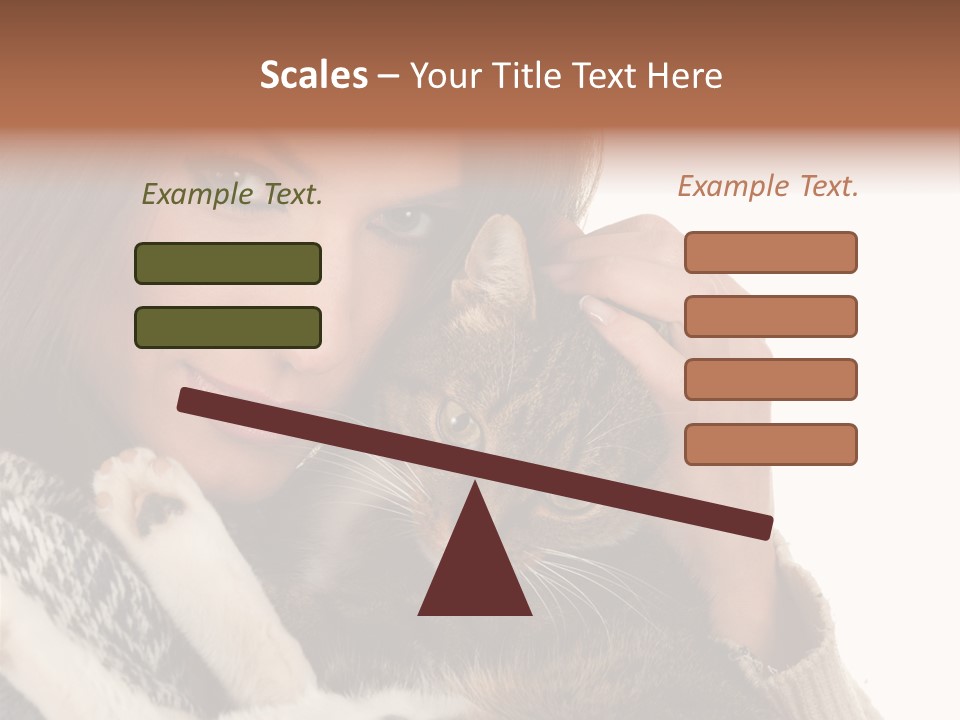 Scales – Your Title Text Here

Example Text.

Example Text.